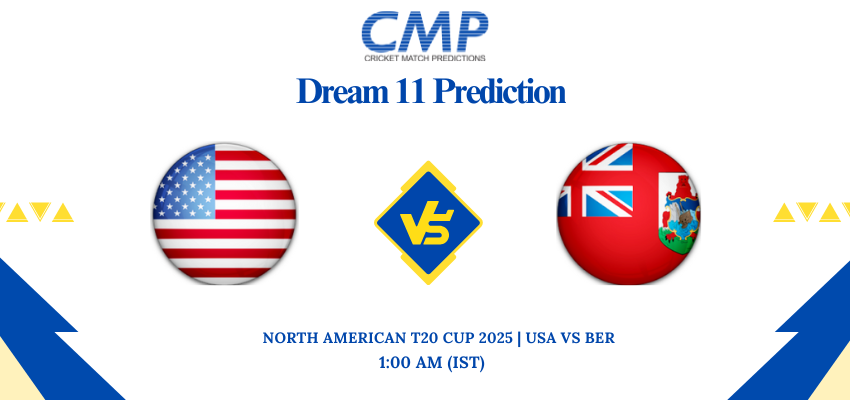 CMP
CRICKET MATCH PREDICTIONS

Dream 11 Prediction

VS

NORTH AMERICAN T20 CUP 2025 | USA VS BER
1:00 AM (IST)